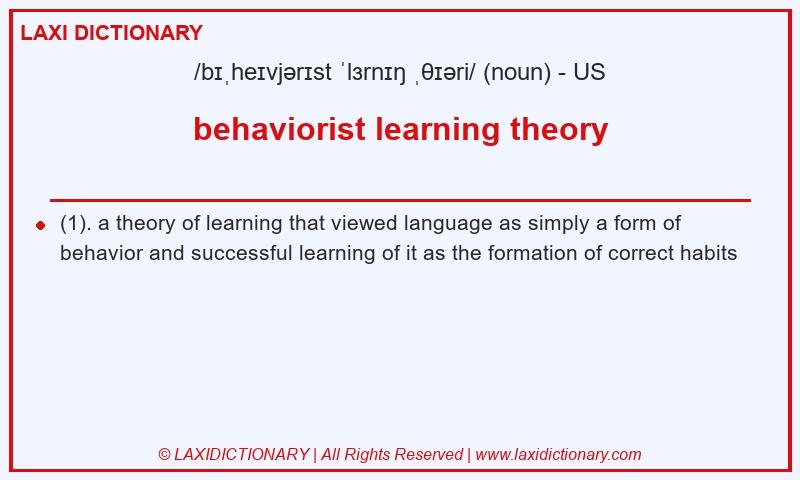 LAXI DICTIONARY

/bɪˌheɪvjərɪst ˈlɜrnɪŋ ˌθɪəri/ (noun) - US

behaviorist learning theory

(1). a theory of learning that viewed language as simply a form of behavior and successful learning of it as the formation of correct habits

© LAXIDICTIONARY | All Rights Reserved | www.laxidictionary.com